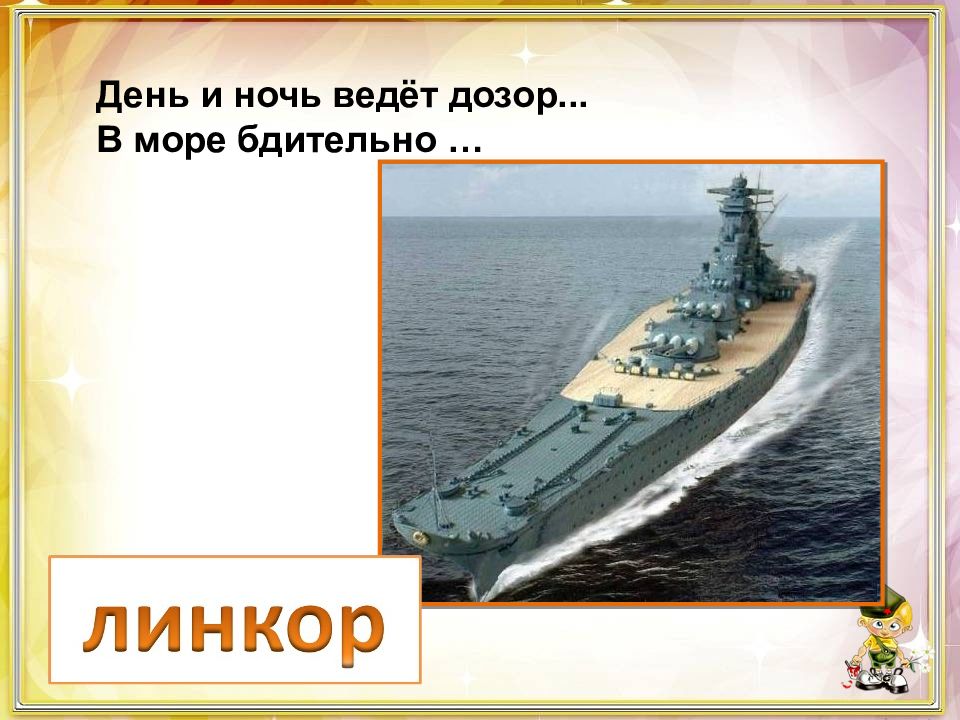 День и ночь ведёт дозор...
В море бдительно …

линкор